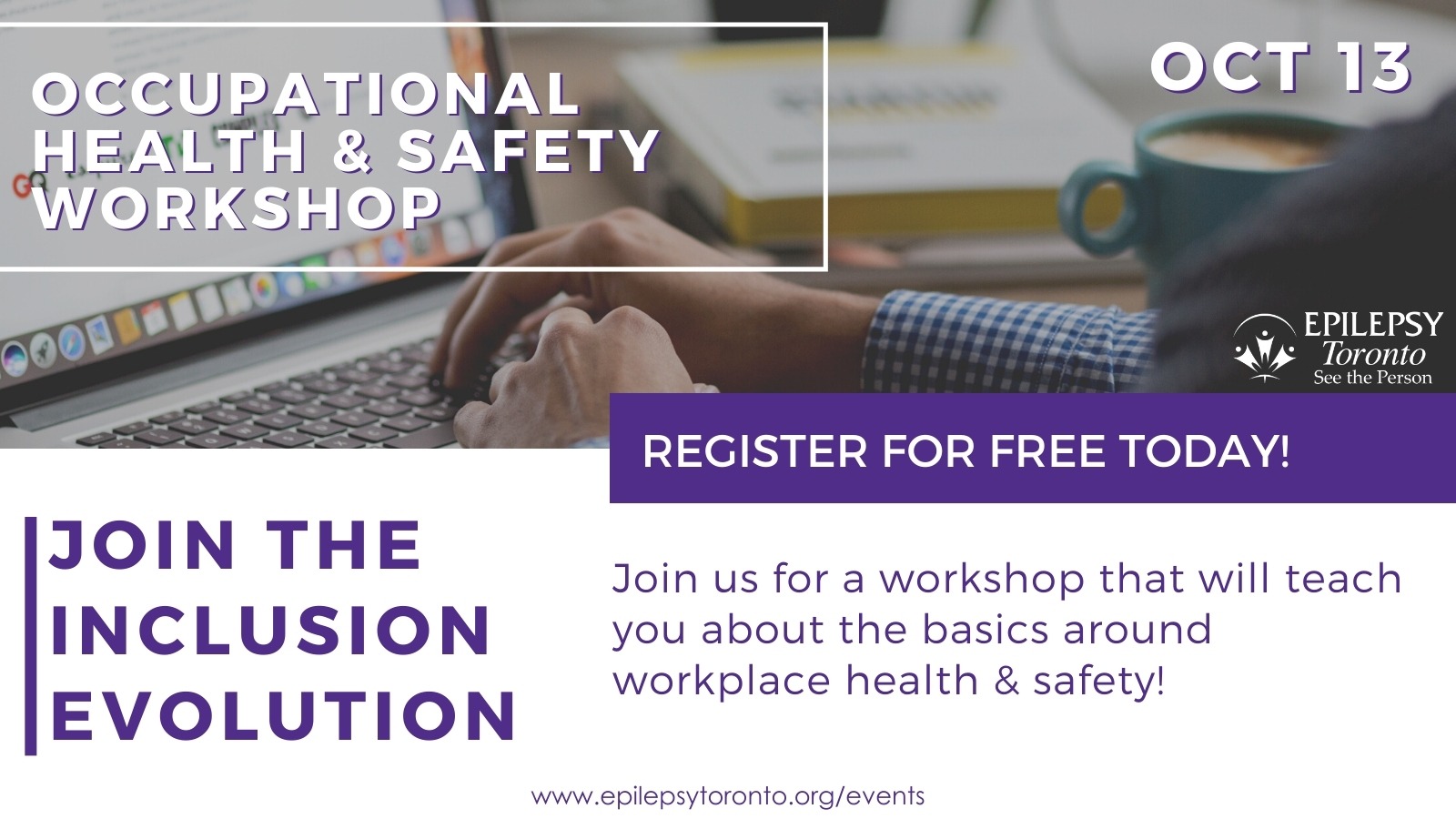 OCCUPATIONAL HEALTH & SAFETY WORKSHOP

OCT 13

EPILEPSY Toronto See the Person

REGISTER FOR FREE TODAY!

JOIN THE INCLUSION EVOLUTION

Join us for a workshop that will teach you about the basics around workplace health & safety!

www.epilepsytoronto.org/events